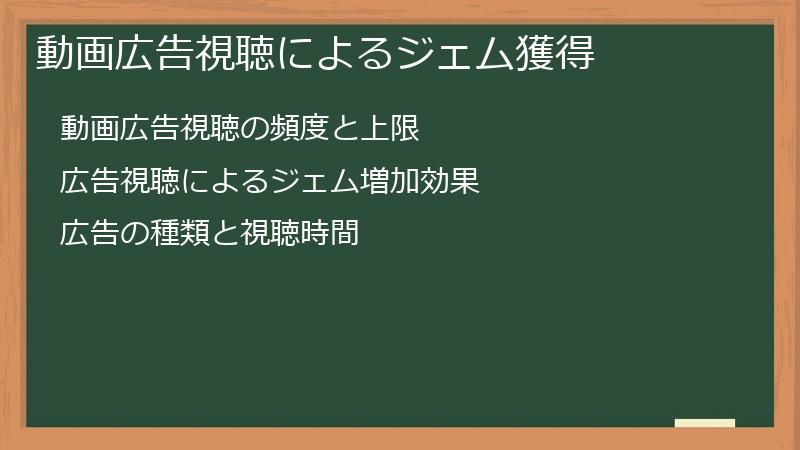 動画広告視聴によるジェム獲得

動画広告視聴の頻度と上限

広告視聴によるジェム増加効果

広告の種類と視聴時間